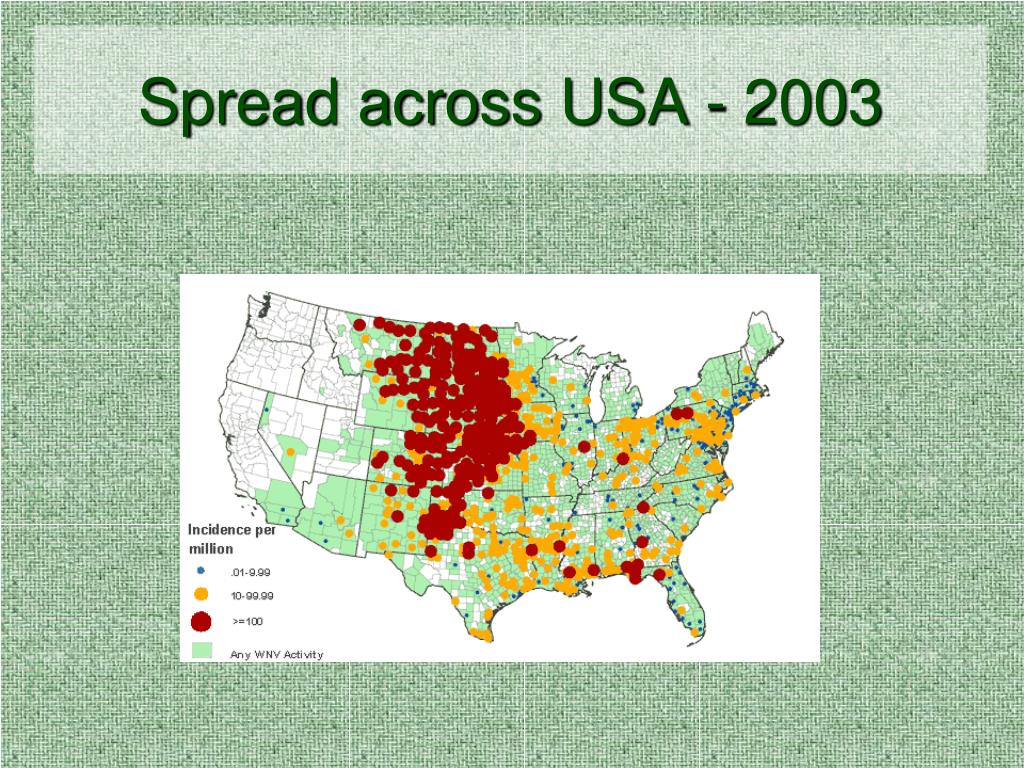 Spread across USA - 2003

Incidence per million

.01-9.99

10-99.99

>=100

Any WNV Activity